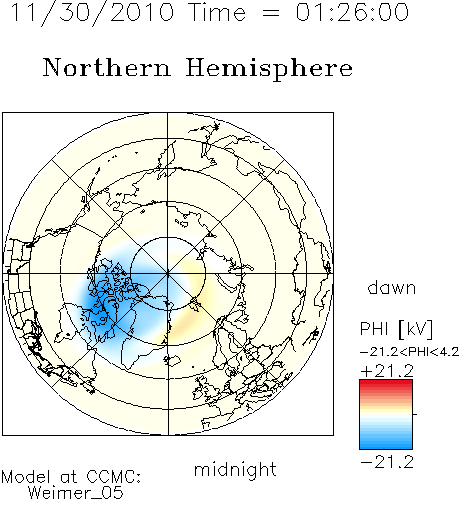 11/30/2010 Time = 01:26:00

Northern Hemisphere

dawn

PHI [kV]
−21.2<PHI<4.2
+21.2

−21.2

midnight

Model at CCMC:
Weimer_05